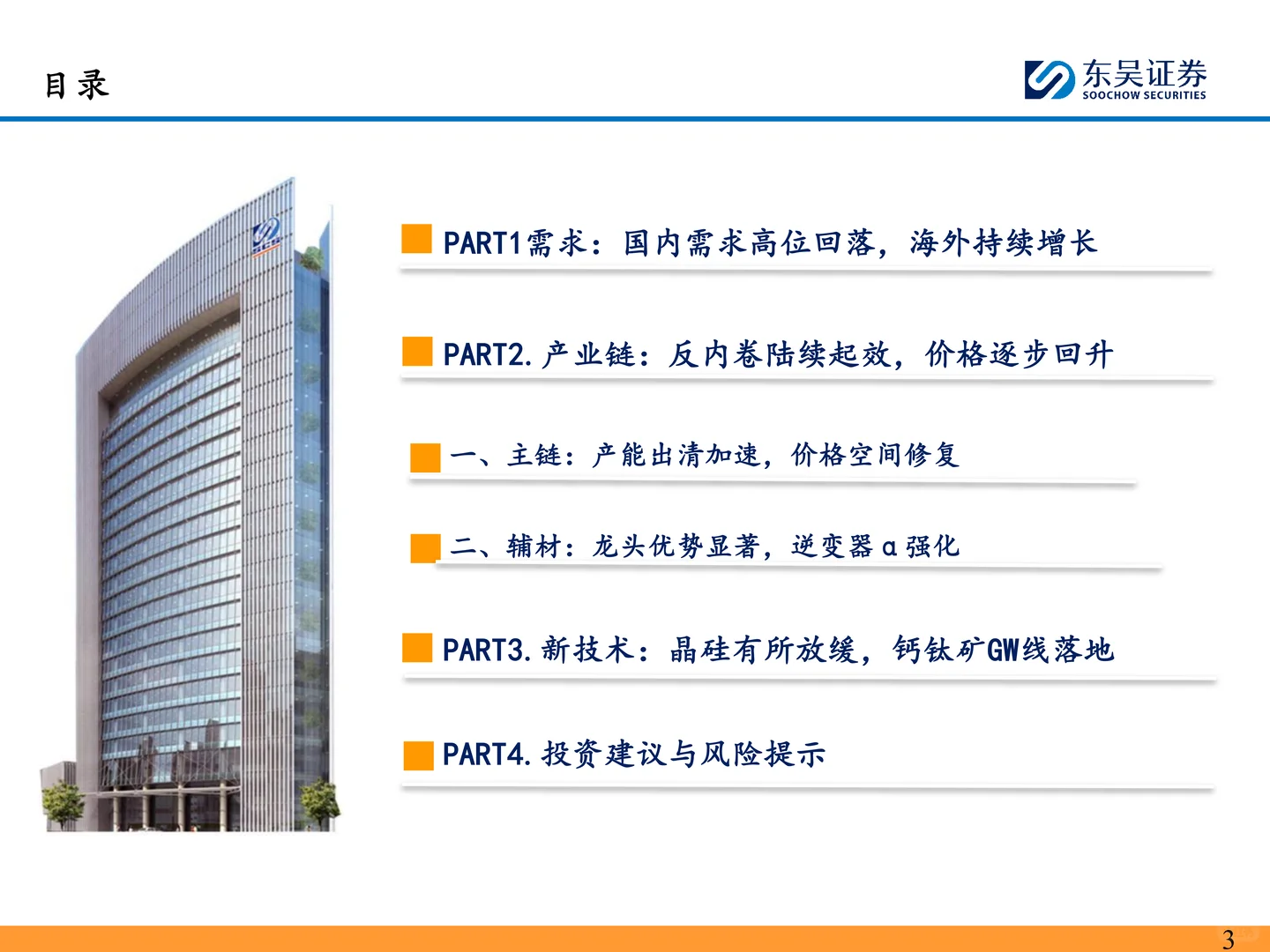 目录

东吴证券
SOOCHOW SECURITIES

PART1需求：国内需求高位回落，海外持续增长

PART2.产业链：反内卷陆续起效，价格逐步回升

一、主链：产能出清加速，价格空间修复

二、辅材：龙头优势显著，逆变器α强化

PART3.新技术：晶硅有所放缓，钙钛矿GW线落地

PART4.投资建议与风险提示

3